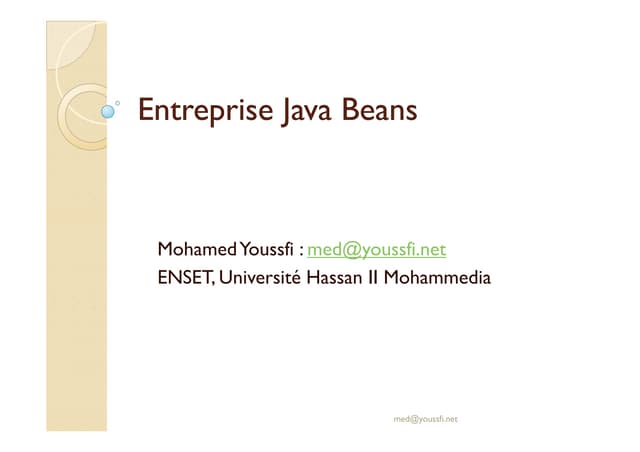 Entreprise Java Beans

Mohamed Youssfi : med@youssfi.net
ENSET, Université Hassan II Mohammedia

med@youssfi.net